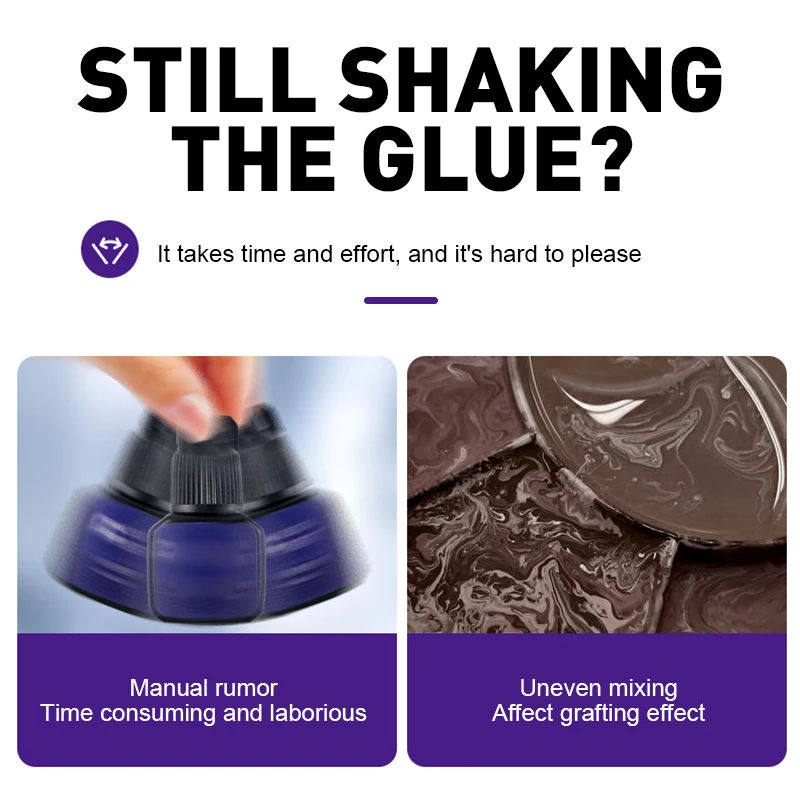 STILL SHAKING THE GLUE?

It takes time and effort, and it's hard to please

Manual rumor
Time consuming and laborious

Uneven mixing
Affect grafting effect